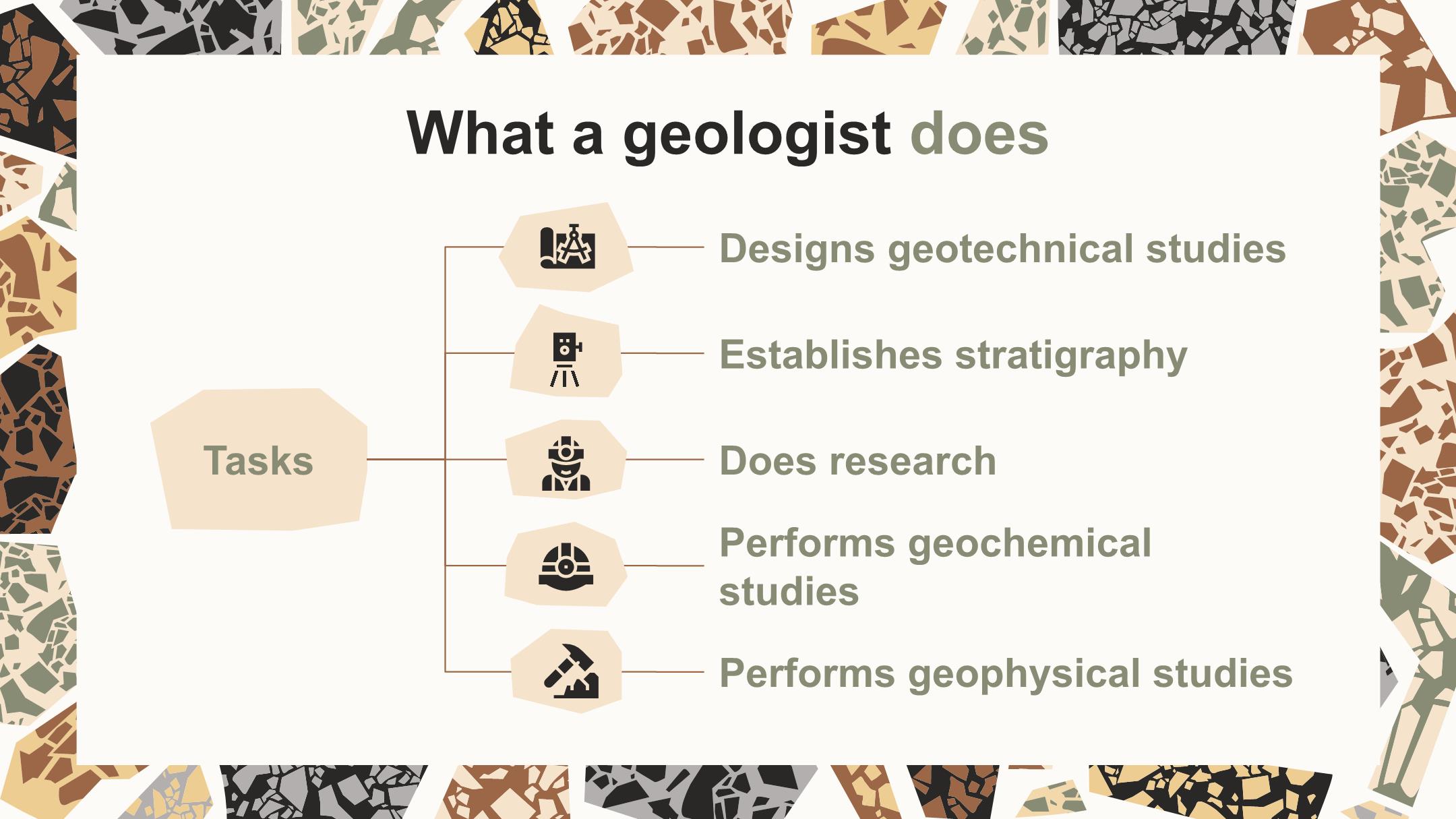 What a geologist does

Tasks

Designs geotechnical studies

Establishes stratigraphy

Does research

Performs geochemical studies

Performs geophysical studies